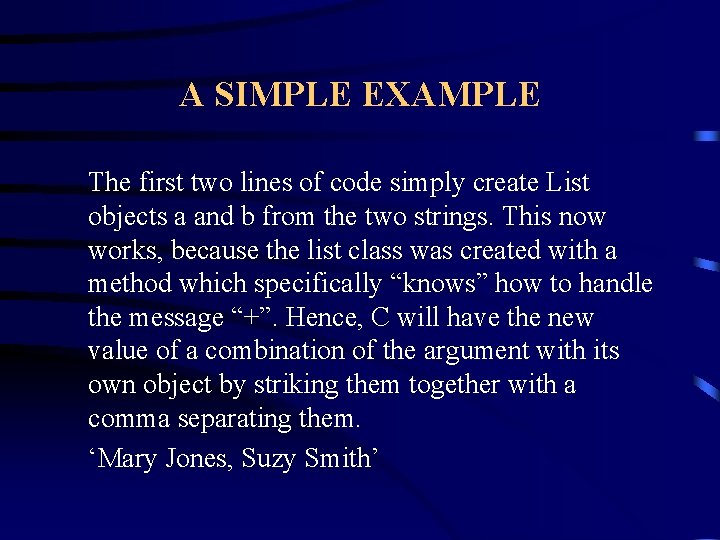 A SIMPLE EXAMPLE

The first two lines of code simply create List objects a and b from the two strings. This now works, because the list class was created with a method which specifically “knows” how to handle the message “+”. Hence, C will have the new value of a combination of the argument with its own object by striking them together with a comma separating them.

‘Mary Jones, Suzy Smith’